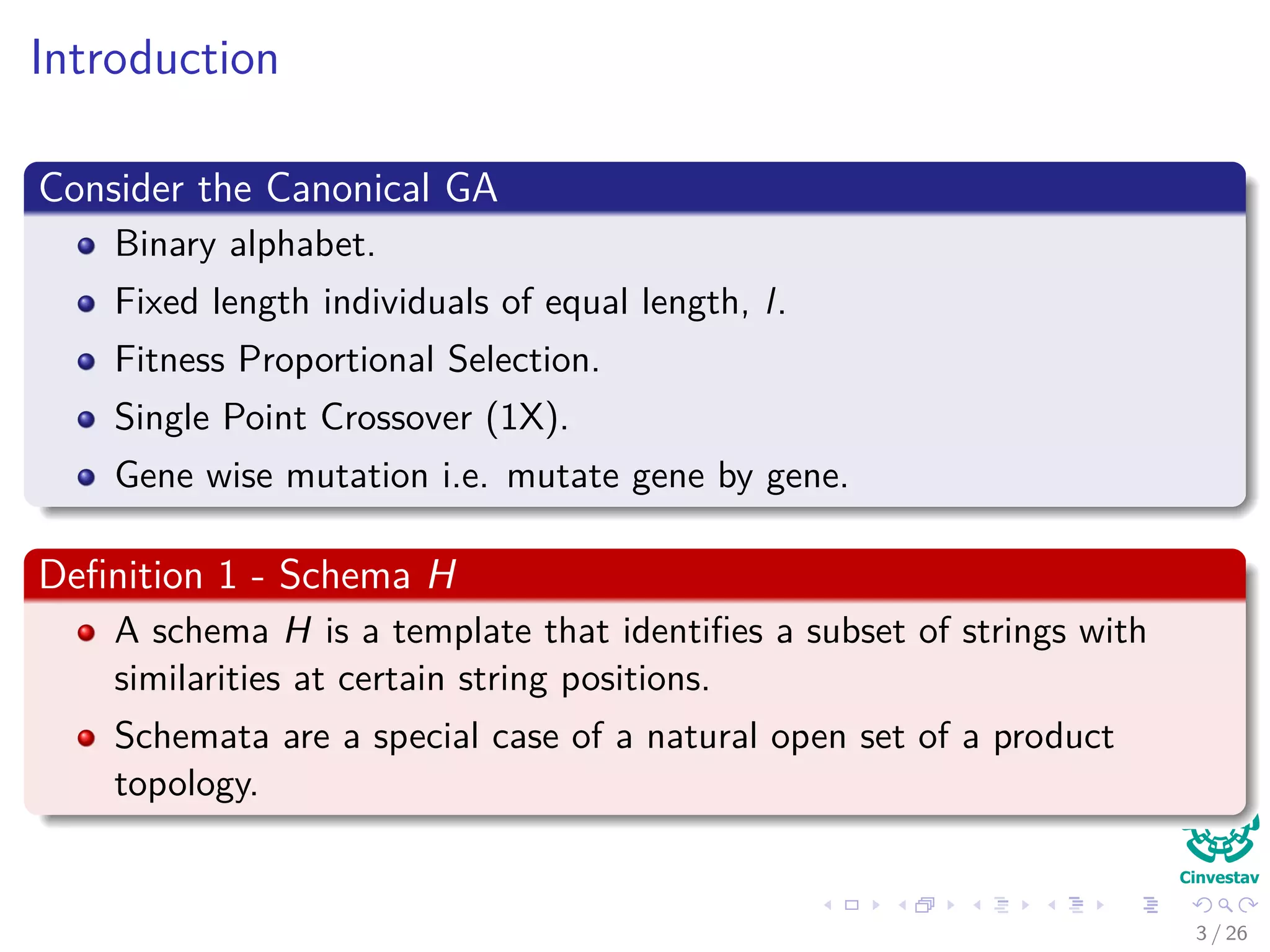 Introduction

Consider the Canonical GA

- Binary alphabet.
- Fixed length individuals of equal length, $l$.
- Fitness Proportional Selection.
- Single Point Crossover (1X).
- Gene wise mutation i.e. mutate gene by gene.

Definition 1 - Schema $H$

- A schema $H$ is a template that identifies a subset of strings with similarities at certain string positions.
- Schemata are a special case of a natural open set of a product topology.

Cinvestav

3 / 26